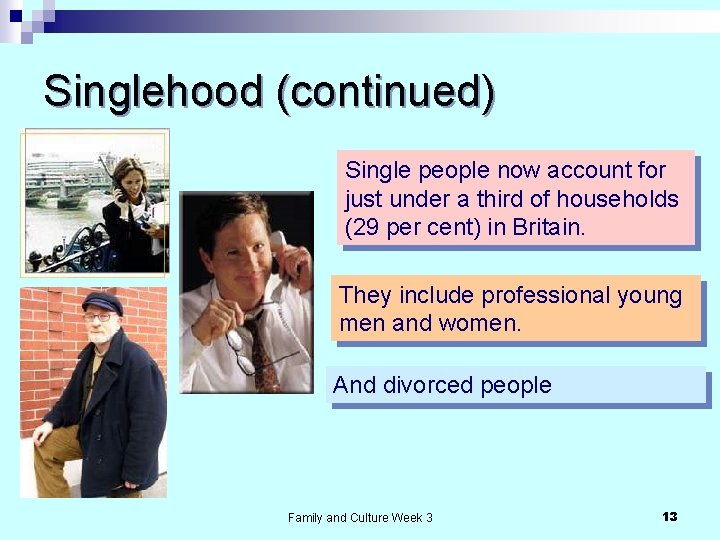 Singlehood (continued)

Single people now account for just under a third of households (29 per cent) in Britain.

They include professional young men and women.

And divorced people

Family and Culture Week 3

13